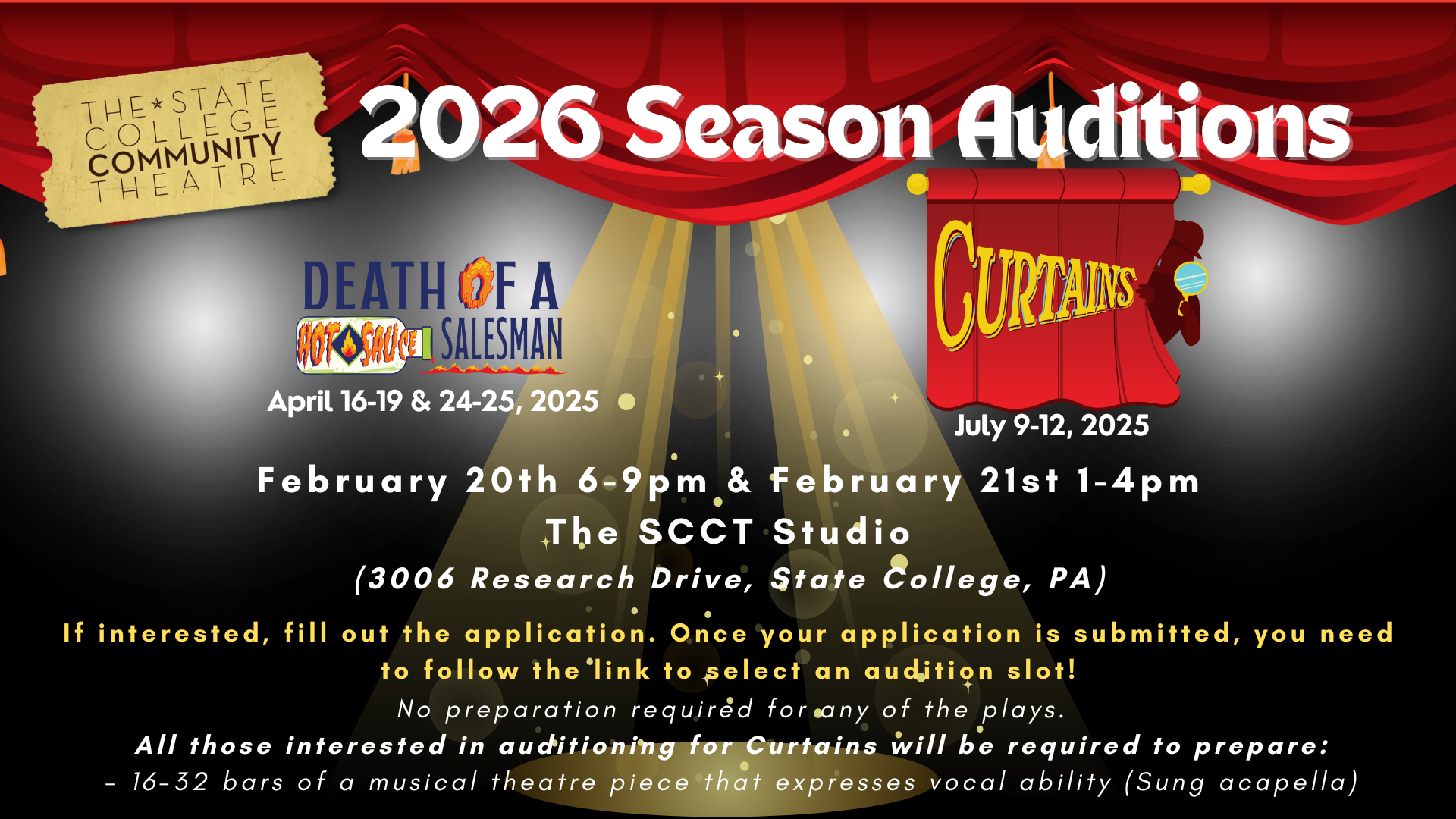 THE STATE COLLEGE COMMUNITY THEATRE

2026 Season Auditions

DEATH OF A HOT SAUCE SALESMAN

April 16-19 & 24-25, 2025

CURTAINS

July 9-12, 2025

February 20th 6-9pm & February 21st 1-4pm

The SCCT Studio

(3006 Research Drive, State College, PA)

If interested, fill out the application. Once your application is submitted, you need to follow the link to select an audition slot!

No preparation required for any of the plays.

All those interested in auditioning for Curtains will be required to prepare:

- 16-32 bars of a musical theatre piece that expresses vocal ability (Sung acapella)